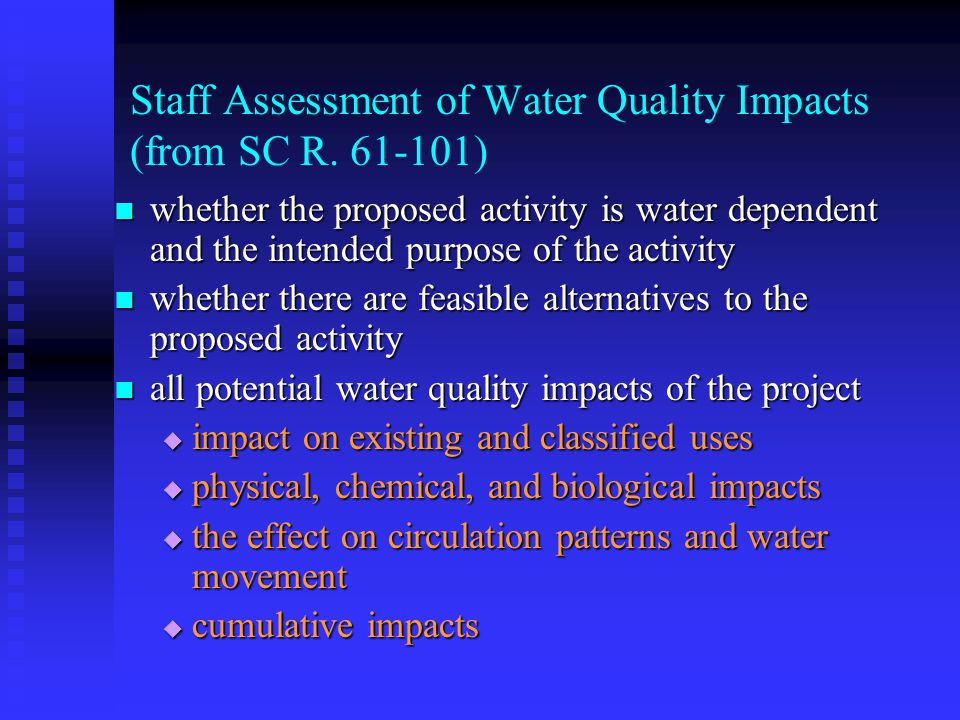 Staff Assessment of Water Quality Impacts (from SC R. 61-101)

- whether the proposed activity is water dependent and the intended purpose of the activity
- whether there are feasible alternatives to the proposed activity
- all potential water quality impacts of the project
  - impact on existing and classified uses
  - physical, chemical, and biological impacts
  - the effect on circulation patterns and water movement
  - cumulative impacts